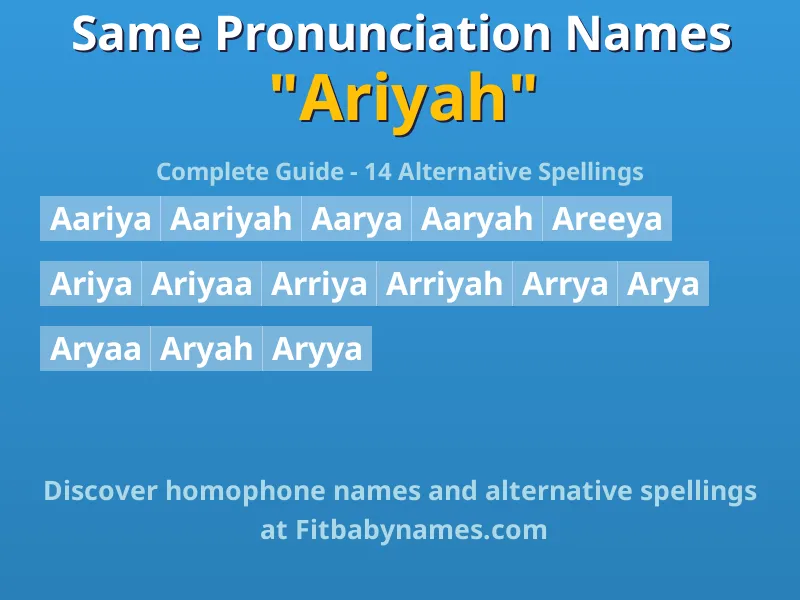 Same Pronunciation Names
"Ariyah"

Complete Guide - 14 Alternative Spellings

Aariya Aariyah Aarya Aaryah Areeya

Ariya Ariyaa Arriya Arriyah Arrya Arya

Aryaa Aryah Aryya

Discover homophone names and alternative spellings at Fitbabynames.com